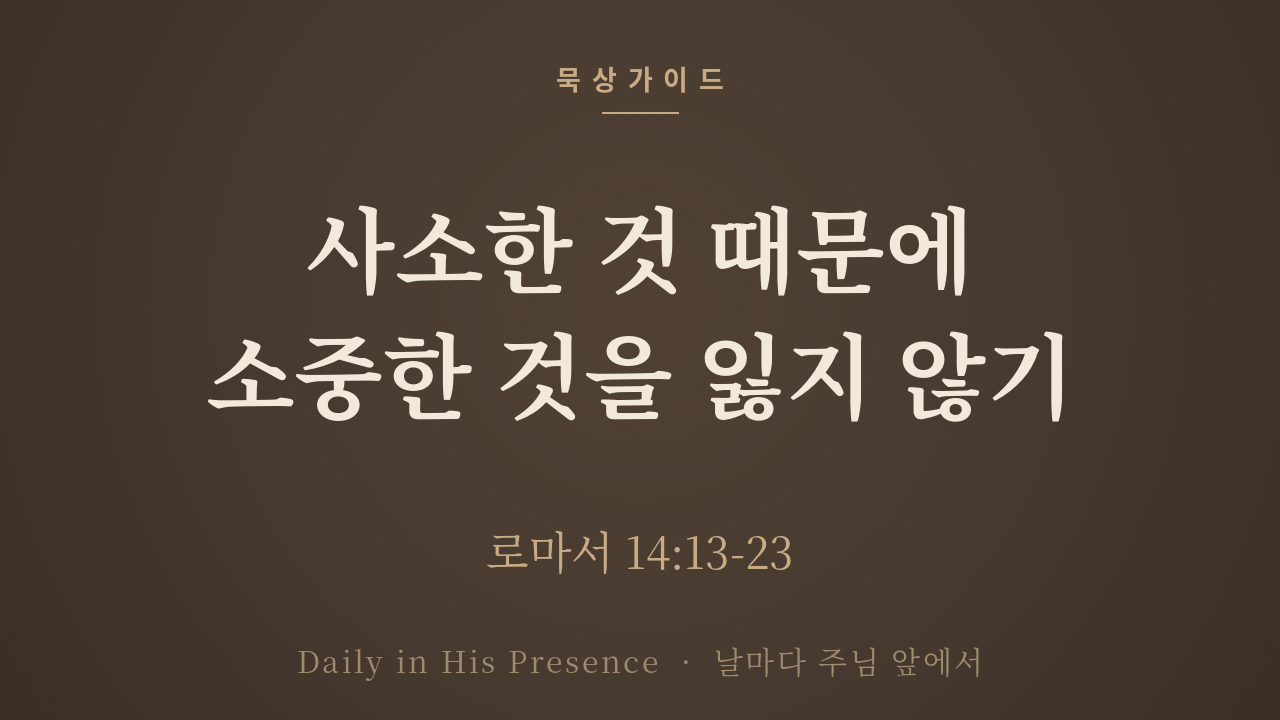 묵상가이드

사소한 것 때문에
소중한 것을 잃지 않기

로마서 14:13-23

Daily in His Presence · 날마다 주님 앞에서